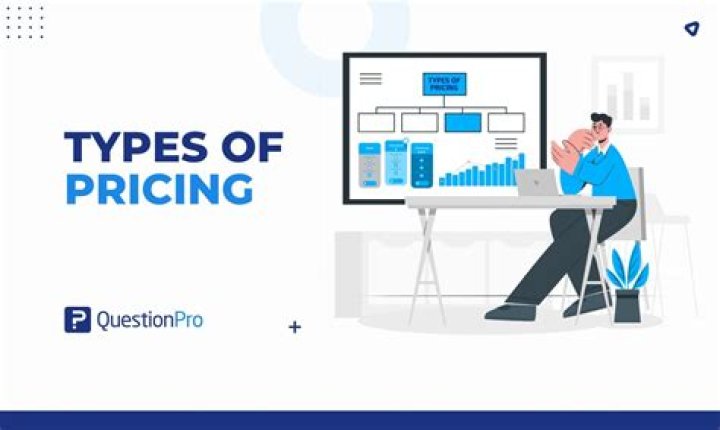 TYPES OF PRICING

TYPES OF PRICING

QuestionPro